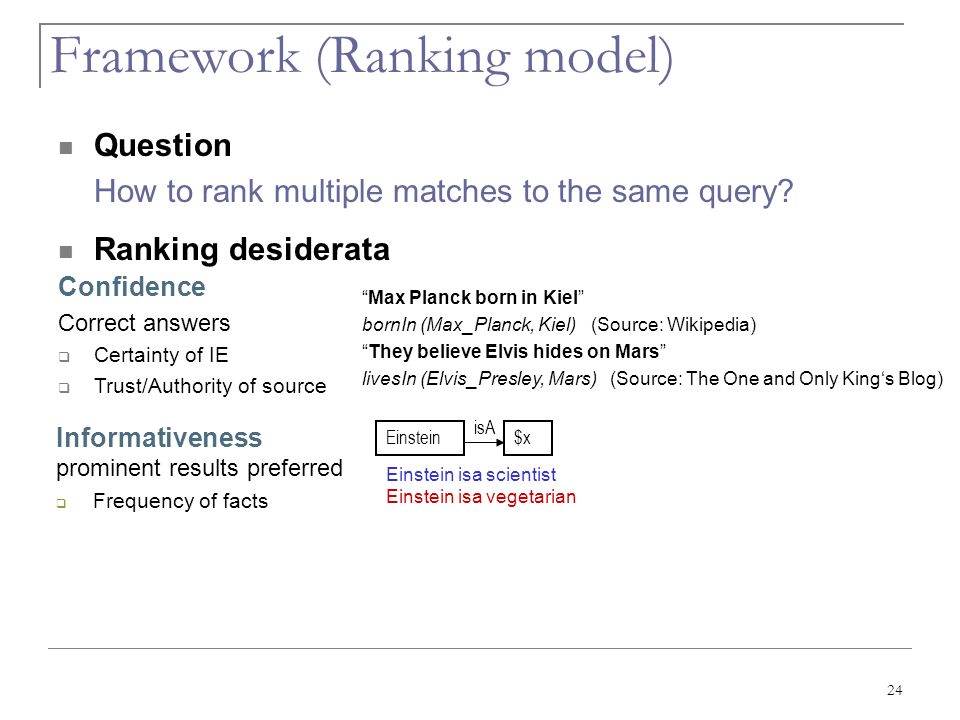 Framework (Ranking model)

Question

How to rank multiple matches to the same query?

Ranking desiderata

Confidence

Correct answers

Certainty of IE

Trust/Authority of source

“Max Planck born in Kiel”

bornIn (Max_Planck, Kiel) (Source: Wikipedia)

“They believe Elvis hides on Mars”

livesIn (Elvis_Presley, Mars) (Source: The One and Only King‘s Blog)

Informativeness

prominent results preferred

Frequency of facts

Einstein

isA

\$x

Einstein isa scientist

Einstein isa vegetarian

24